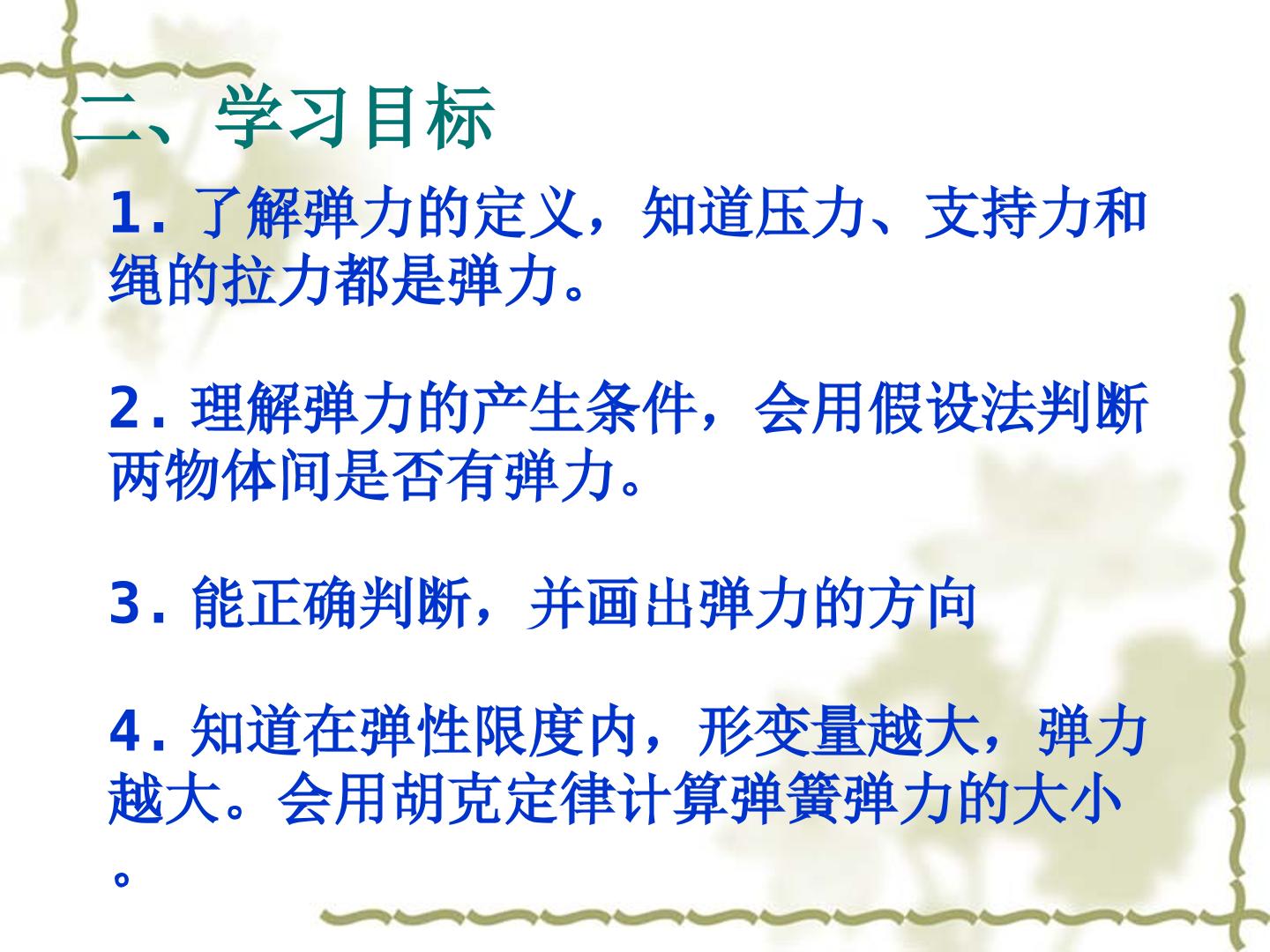 二、学习目标

1. 了解弹力的定义，知道压力、支持力和绳的拉力都是弹力。

2. 理解弹力的产生条件，会用假设法判断两物体间是否有弹力。

3. 能正确判断，并画出弹力的方向

4. 知道在弹性限度内，形变量越大，弹力越大。会用胡克定律计算弹簧弹力的大小。